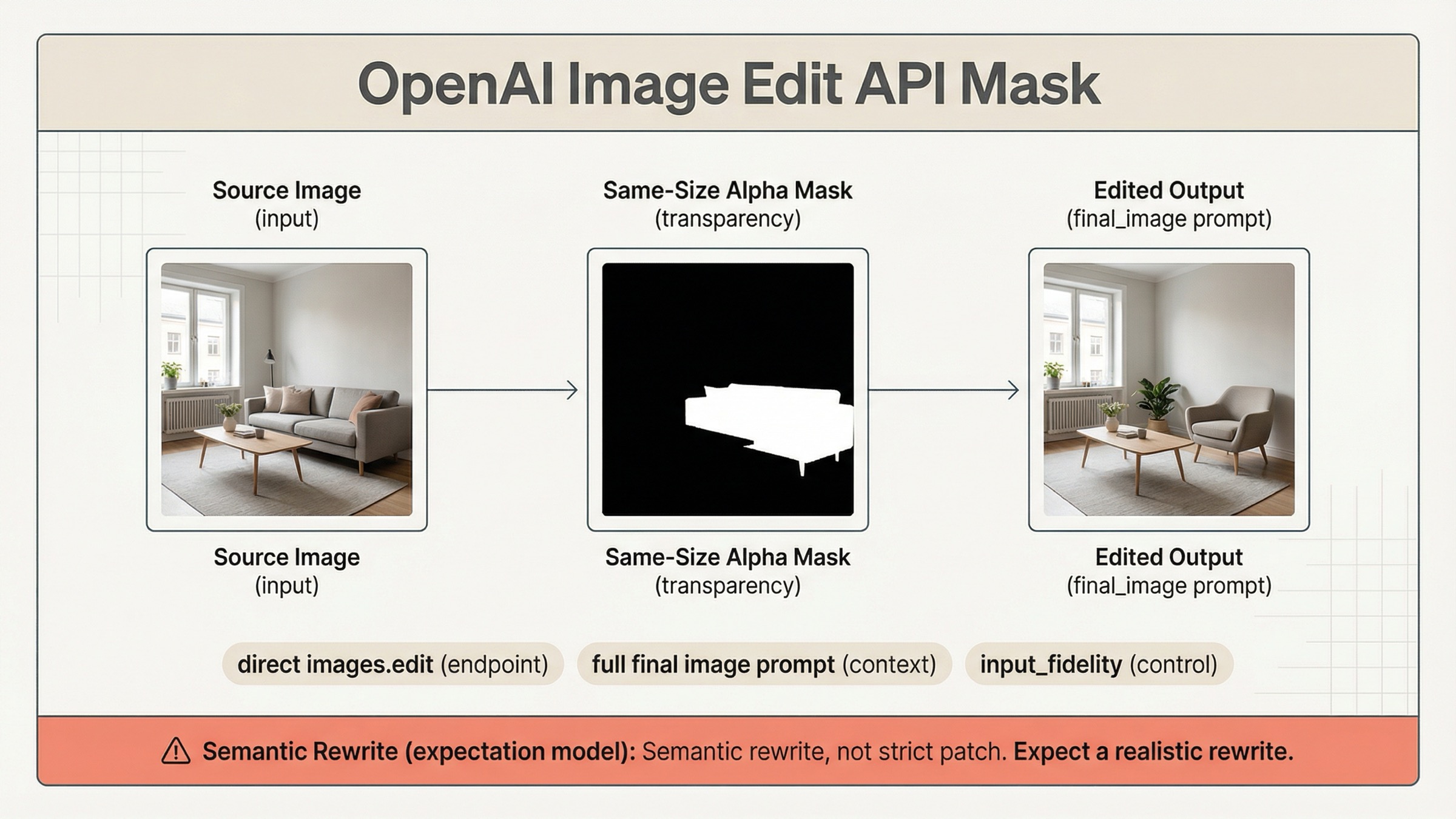 OpenAI Image Edit API Mask

Source Image
(input)

Same-Size Alpha Mask
(transparency)

Edited Output
(final_image prompt)

Source Image
(input)

Same-Size Alpha Mask
(transparency)

Edited Output
(final_image prompt)

direct images.edit (endpoint)

full final image prompt (context)

input_fidelity (control)

Semantic Rewrite (expectation model): Semantic rewrite, not strict patch. Expect a realistic rewrite.